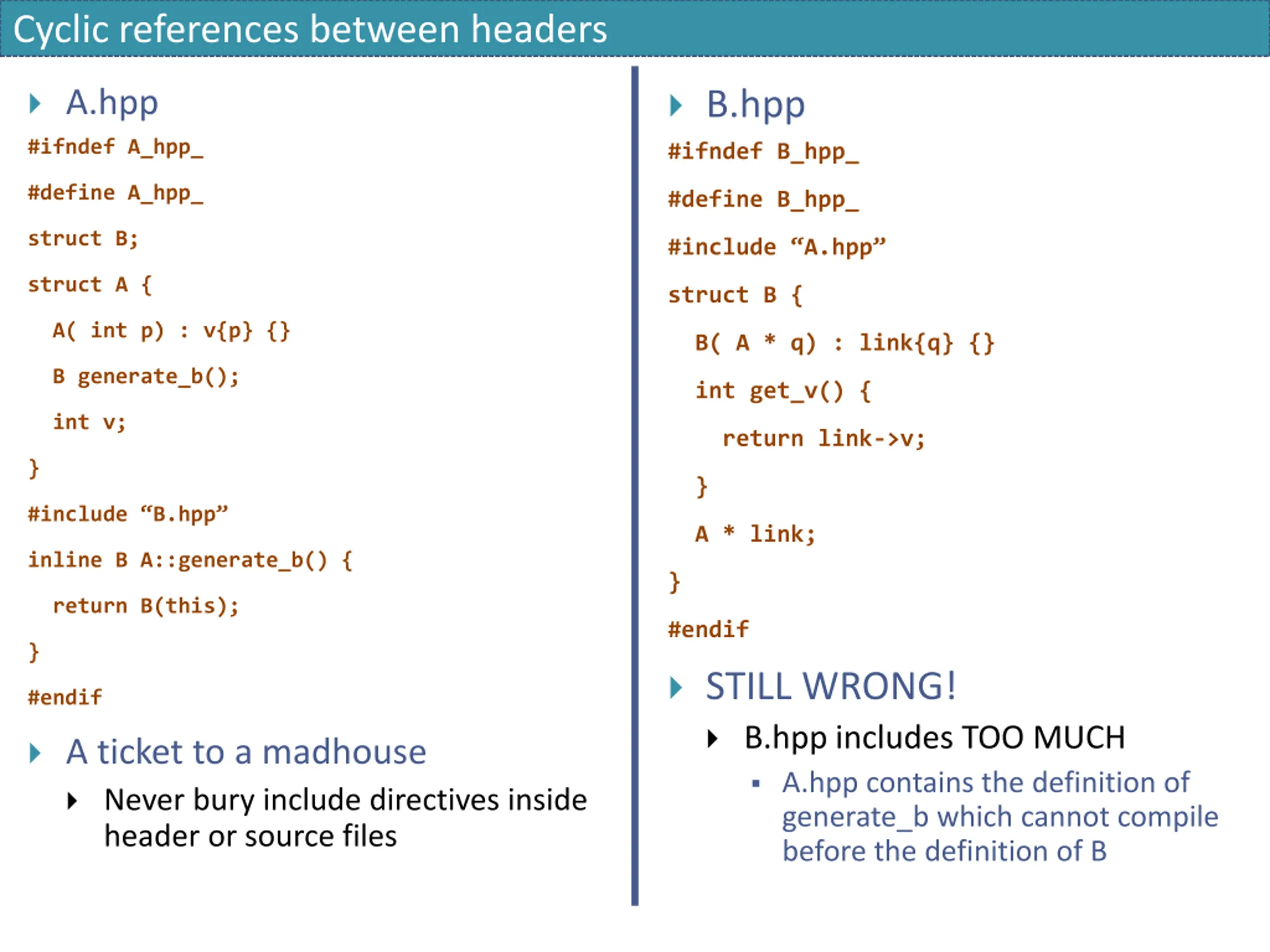 Cyclic references between headers

A.hpp

#ifndef A_hpp_

#define A_hpp_

struct B;

struct A {

A( int p) : v{p} {}

B generate_b();

int v;

}

#include “B.hpp”

inline B A::generate_b() {

return B(this);

}

#endif

A ticket to a madhouse

Never bury include directives inside header or source files

B.hpp

#ifndef B_hpp_

#define B_hpp_

#include “A.hpp”

struct B {

B( A * q) : link{q} {}

int get_v() {

return link->v;

}

A * link;

}

#endif

STILL WRONG!

B.hpp includes TOO MUCH

A.hpp contains the definition of generate_b which cannot compile before the definition of B